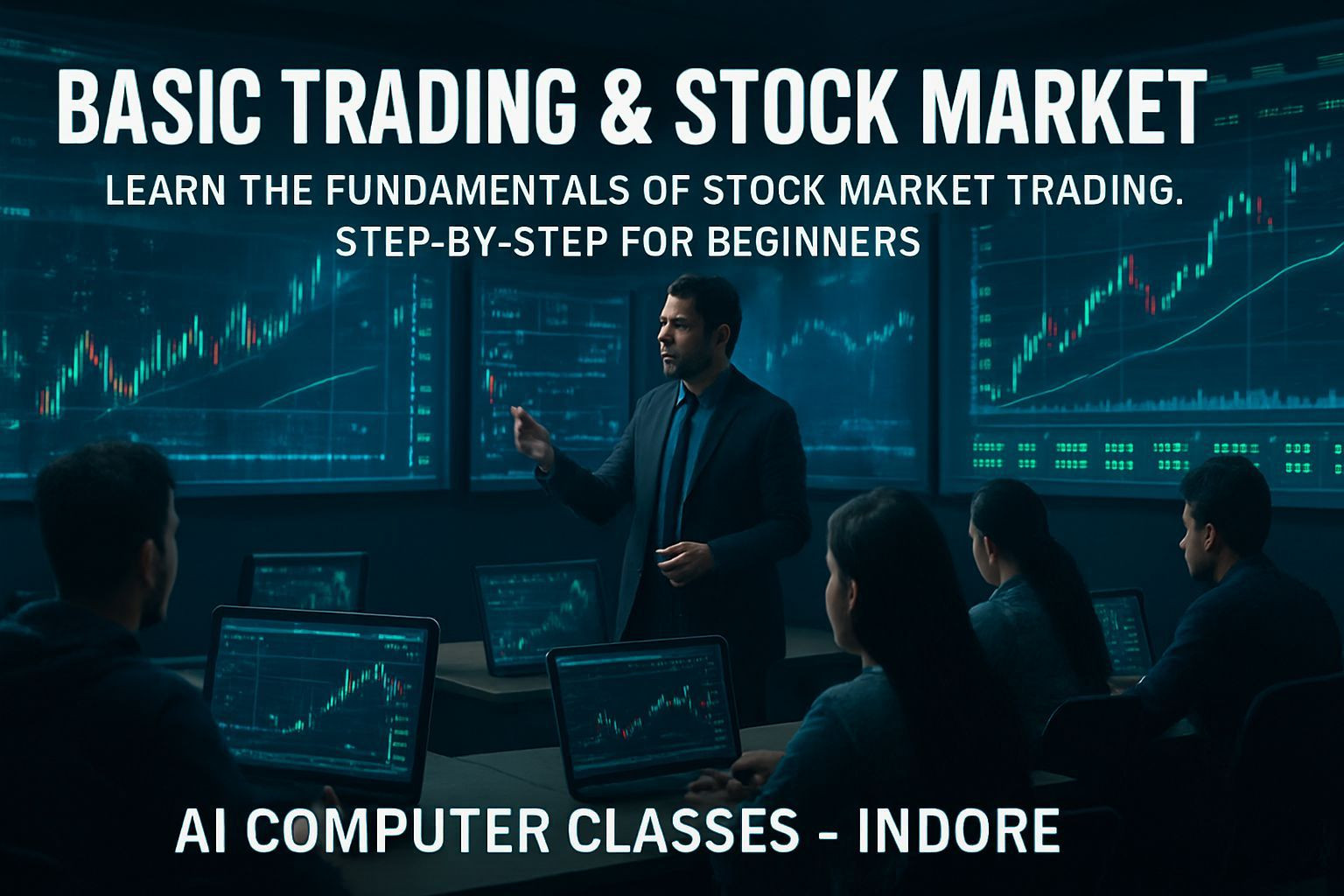 BASIC TRADING & STOCK MARKET

LEARN THE FUNDAMENTALS OF STOCK MARKET TRADING. STEP-BY-STEP FOR BEGINNERS

AI COMPUTER CLASSES - INDORE